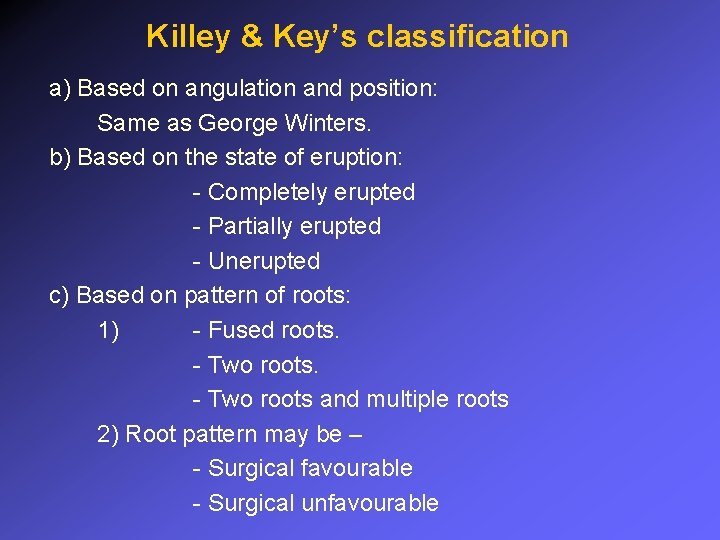 Killey & Key's classification

a) Based on angulation and position:
Same as George Winters.
b) Based on the state of eruption:
- Completely erupted
- Partially erupted
- Unerupted
c) Based on pattern of roots:
1) - Fused roots.
- Two roots.
- Two roots and multiple roots
2) Root pattern may be –
- Surgical favourable
- Surgical unfavourable